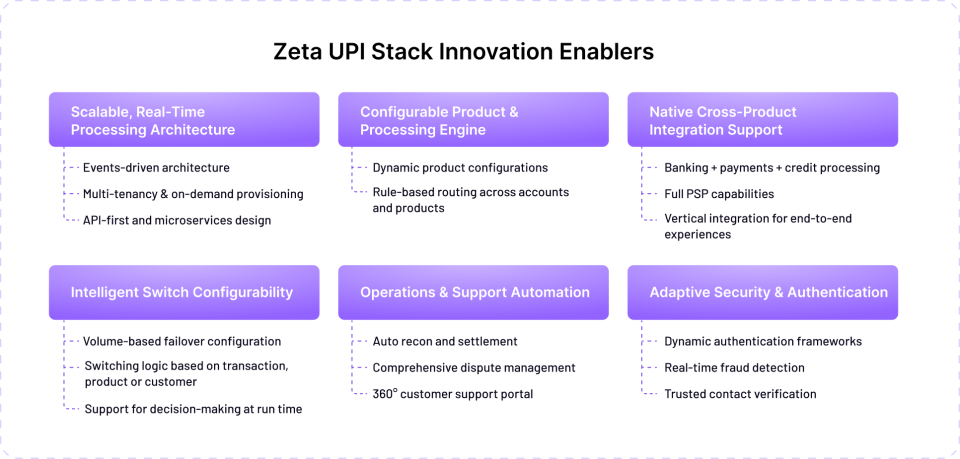 Zeta UPI Stack Innovation Enablers

Scalable, Real-Time Processing Architecture

Events-driven architecture

Multi-tenancy & on-demand provisioning

API-first and microservices design

Configurable Product & Processing Engine

Dynamic product configurations

Rule-based routing across accounts and products

Native Cross-Product Integration Support

Banking + payments + credit processing

Full PSP capabilities

Vertical integration for end-to-end experiences

Intelligent Switch Configurability

Volume-based failover configuration

Switching logic based on transaction, product or customer

Support for decision-making at run time

Operations & Support Automation

Auto recon and settlement

Comprehensive dispute management

360° customer support portal

Adaptive Security & Authentication

Dynamic authentication frameworks

Real-time fraud detection

Trusted contact verification